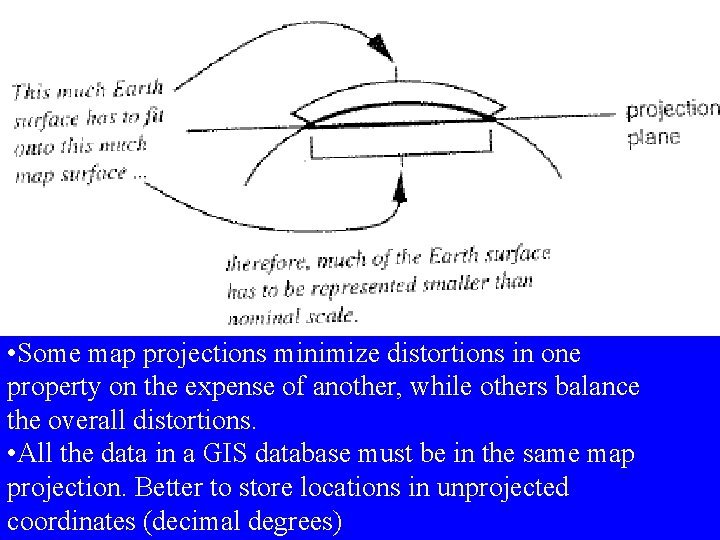 This much Earth surface has to fit onto this much map surface ...

projection plane

therefore, much of the Earth surface has to be represented smaller than nominal scale.

•Some map projections minimize distortions in one property on the expense of another, while others balance the overall distortions.
•All the data in a GIS database must be in the same map projection. Better to store locations in unprojected coordinates (decimal degrees)